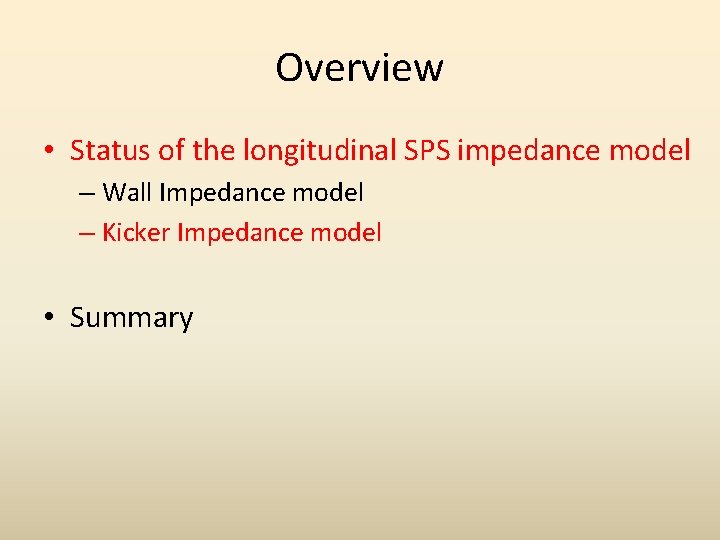 Overview

• Status of the longitudinal SPS impedance model
– Wall Impedance model
– Kicker Impedance model

• Summary